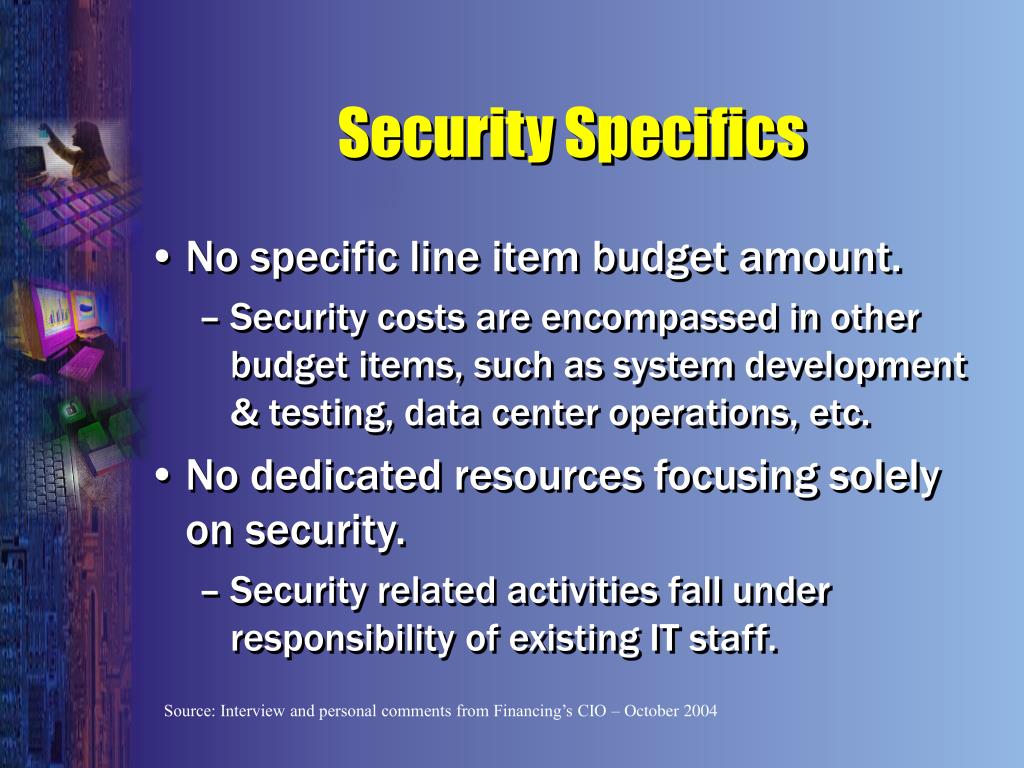 Security Specifics

• No specific line item budget amount.

– Security costs are encompassed in other budget items, such as system development & testing, data center operations, etc.

• No dedicated resources focusing solely on security.

– Security related activities fall under responsibility of existing IT staff.

Source: Interview and personal comments from Financing's CIO – October 2004